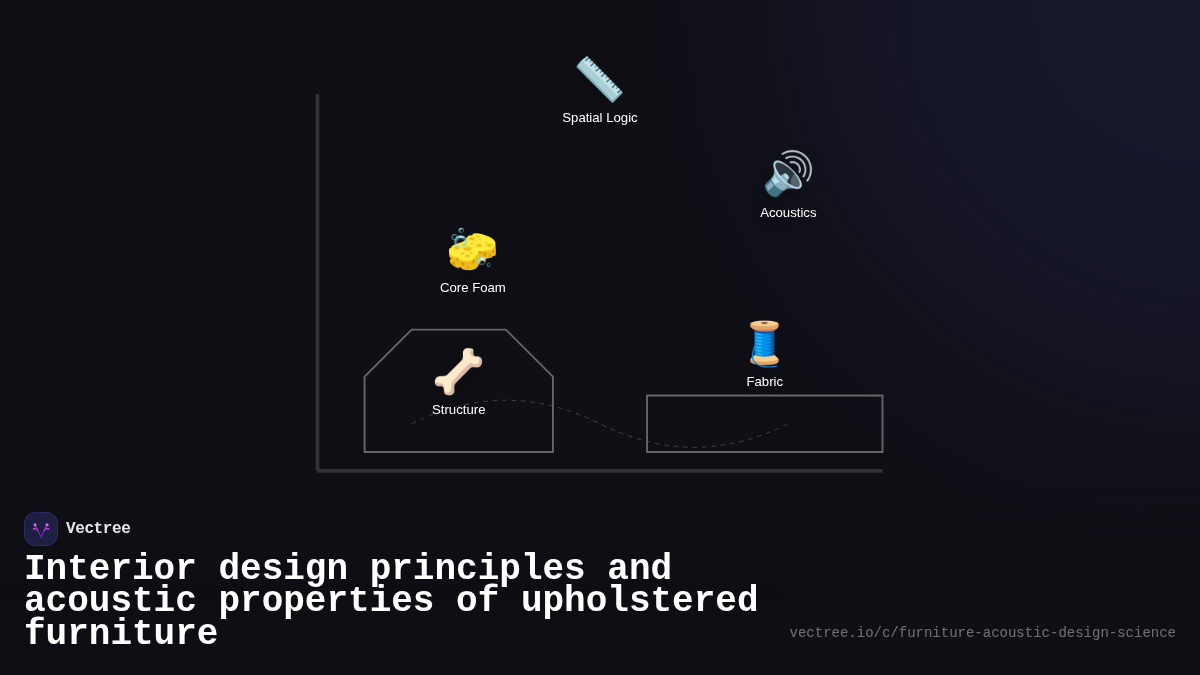 Spatial Logic

Acoustics

Core Foam

Structure

Fabric

Vectree

Interior design principles and acoustic properties of upholstered furniture

vectree.io/c/furniture-acoustic-design-science